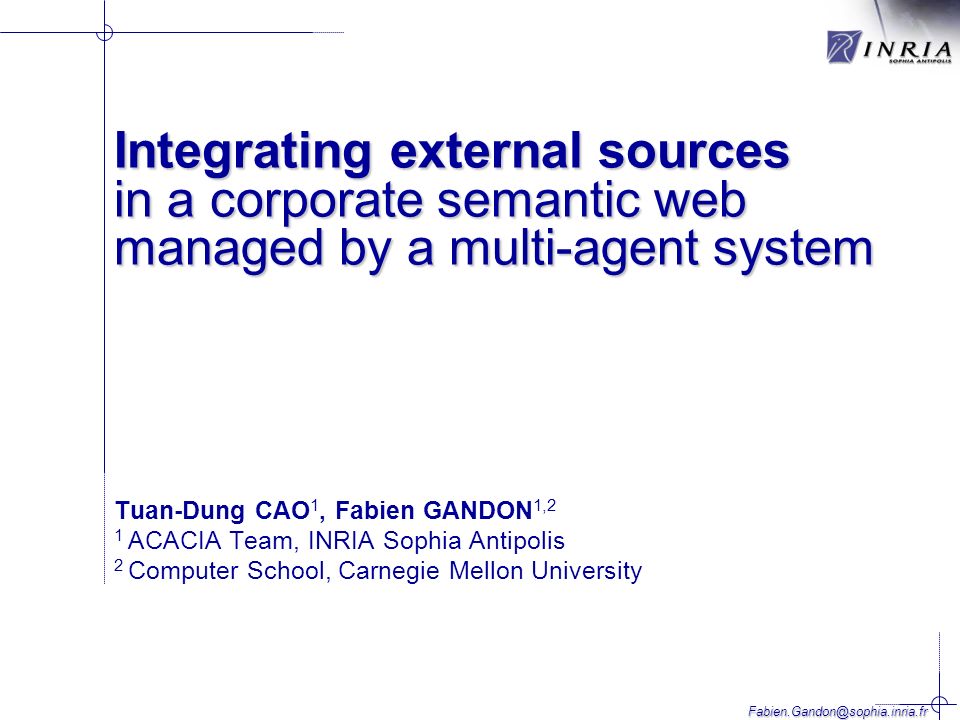 INRIA
SOPHIA ANTIPOLIS

Integrating external sources in a corporate semantic web managed by a multi-agent system

Tuan-Dung CAO$^1$, Fabien GANDON$^{1,2}$
$^1$ ACACIA Team, INRIA Sophia Antipolis
$^2$ Computer School, Carnegie Mellon University

Fabien.Gandon@sophia.inria.fr